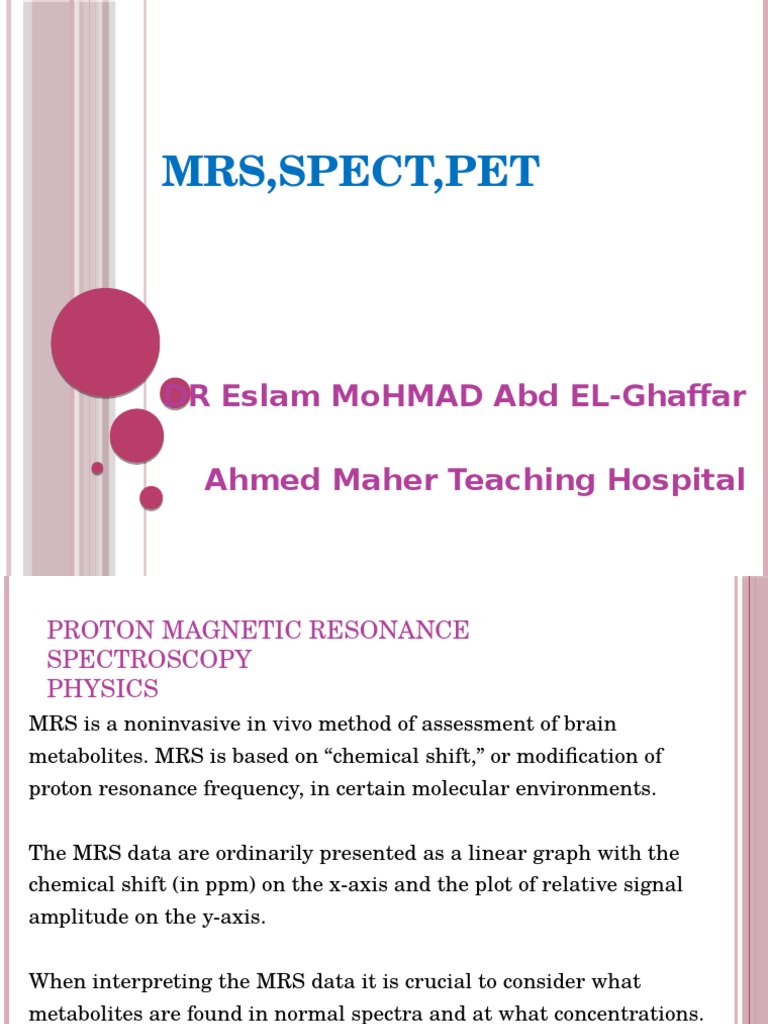 MRS,SPECT,PET

DR Eslam MoHMAD Abd EL-Ghaffar

Ahmed Maher Teaching Hospital

PROTON MAGNETIC RESONANCE SPECTROSCOPY PHYSICS

MRS is a noninvasive in vivo method of assessment of brain metabolites. MRS is based on “chemical shift,” or modification of proton resonance frequency, in certain molecular environments.

The MRS data are ordinarily presented as a linear graph with the chemical shift (in ppm) on the x-axis and the plot of relative signal amplitude on the y-axis.

When interpreting the MRS data it is crucial to consider what metabolites are found in normal spectra and at what concentrations.